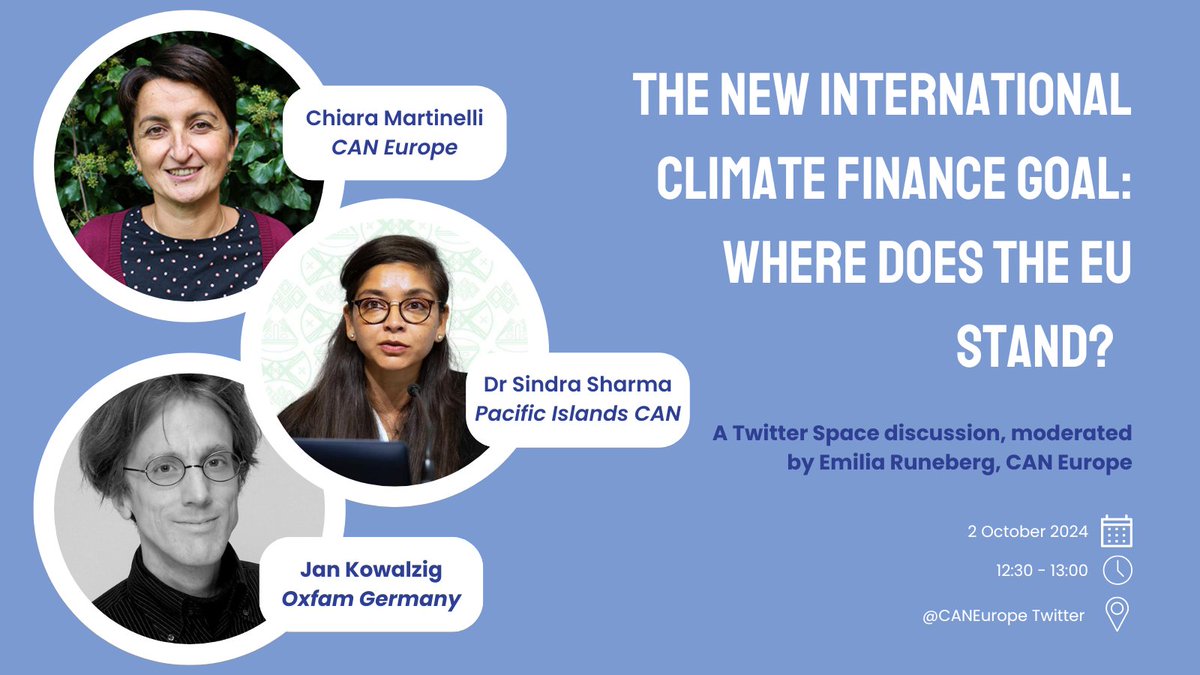 Chiara Martinelli
CAN Europe

Dr Sindra Sharma
Pacific Islands CAN

Jan Kowalzig
Oxfam Germany

THE NEW INTERNATIONAL CLIMATE FINANCE GOAL: WHERE DOES THE EU STAND?

A Twitter Space discussion, moderated by Emilia Runeberg, CAN Europe

2 October 2024

12:30 - 13:00

@CANEurope Twitter